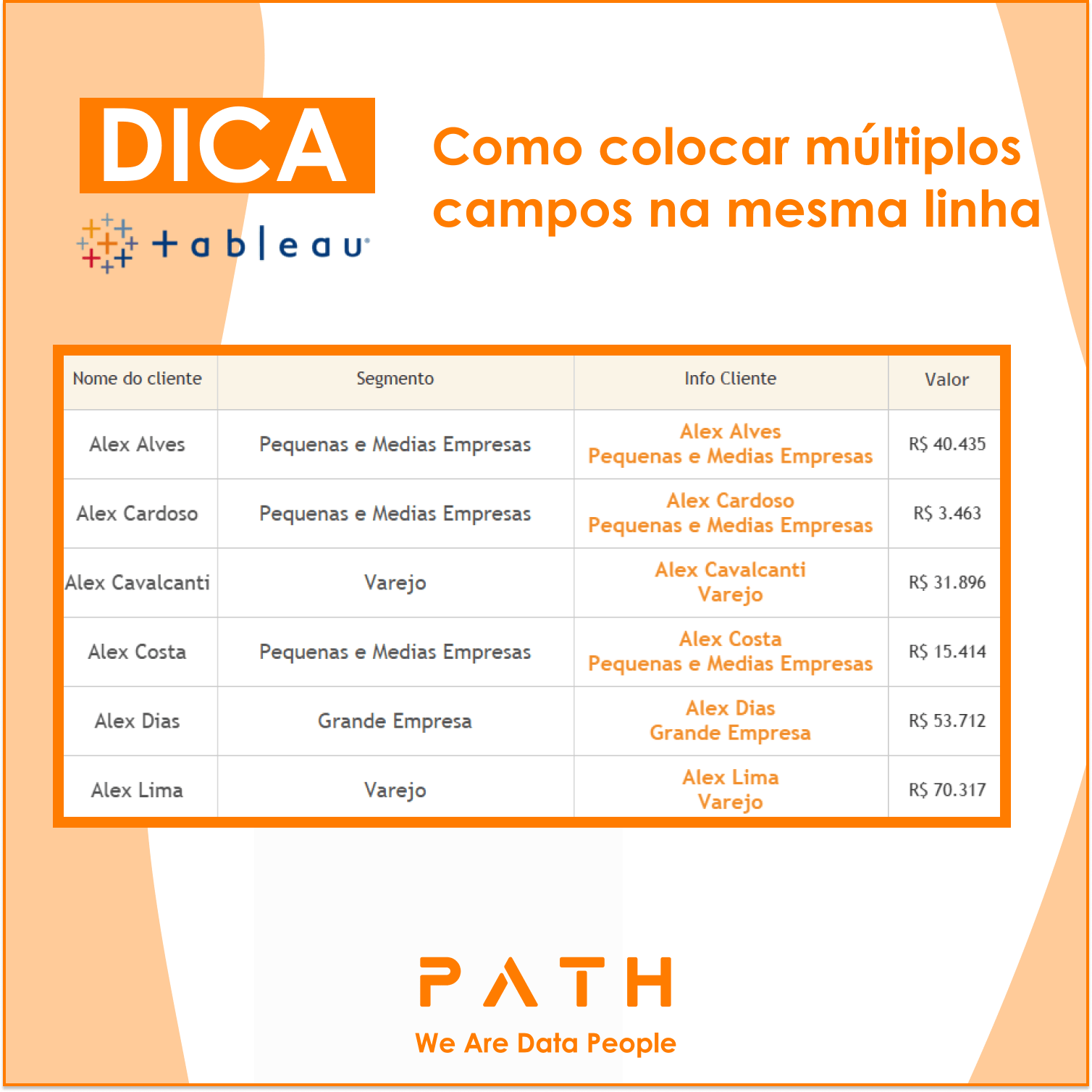 DICA

+ a b | e a u

Como colocar múltiplos campos na mesma linha

| Nome do cliente | Segmento | Info Cliente | Valor |
|---|---|---|---|
| Alex Alves | Pequenas e Medias Empresas | Alex Alves Pequenas e Medias Empresas | R$ 40.435 |
| Alex Cardoso | Pequenas e Medias Empresas | Alex Cardoso Pequenas e Medias Empresas | R$ 3.463 |
| Alex Cavalcanti | Varejo | Alex Cavalcanti Varejo | R$ 31.896 |
| Alex Costa | Pequenas e Medias Empresas | Alex Costa Pequenas e Medias Empresas | R$ 15.414 |
| Alex Dias | Grande Empresa | Alex Dias Grande Empresa | R$ 53.712 |
| Alex Lima | Varejo | Alex Lima Varejo | R$ 70.317 |

PATH
We Are Data People